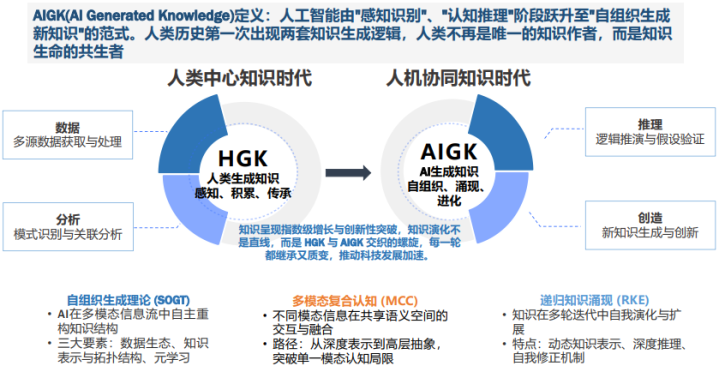 AIGK(AI Generated Knowledge)定义：人工智能由"感知识别"、"认知推理"阶段跃升至"自组织生成新知识"的范式。人类历史第一次出现两套知识生成逻辑，人类不再是唯一的知识作者，而是知识生命的共生者

人类中心知识时代

人机协同知识时代

数据
多源数据获取与处理

分析
模式识别与关联分析

HGK
人类生成知识
感知、积累、传承

AIGK
AI生成知识
自组织、涌现、进化

推理
逻辑推演与假设验证

创造
新知识生成与创新

知识呈现指数级增长与创新性突破，知识演化不是直线，而是 HGK 与 AIGK 交织的螺旋，每一轮都继承又质变，推动科技发展加速。

自组织生成理论 (SOGT)
• AI在多模态信息流中自主重构知识结构
• 三大要素：数据生态、知识表示与拓扑结构、元学习

多模态复合认知 (MCC)
• 不同模态信息在共享语义空间的交互与融合
• 路径：从深度表示到高层抽象，突破单一模态认知局限

递归知识涌现 (RKE)
• 知识在多轮迭代中自我演化与扩展
• 特点：动态知识表示、深度推理、自我修正机制